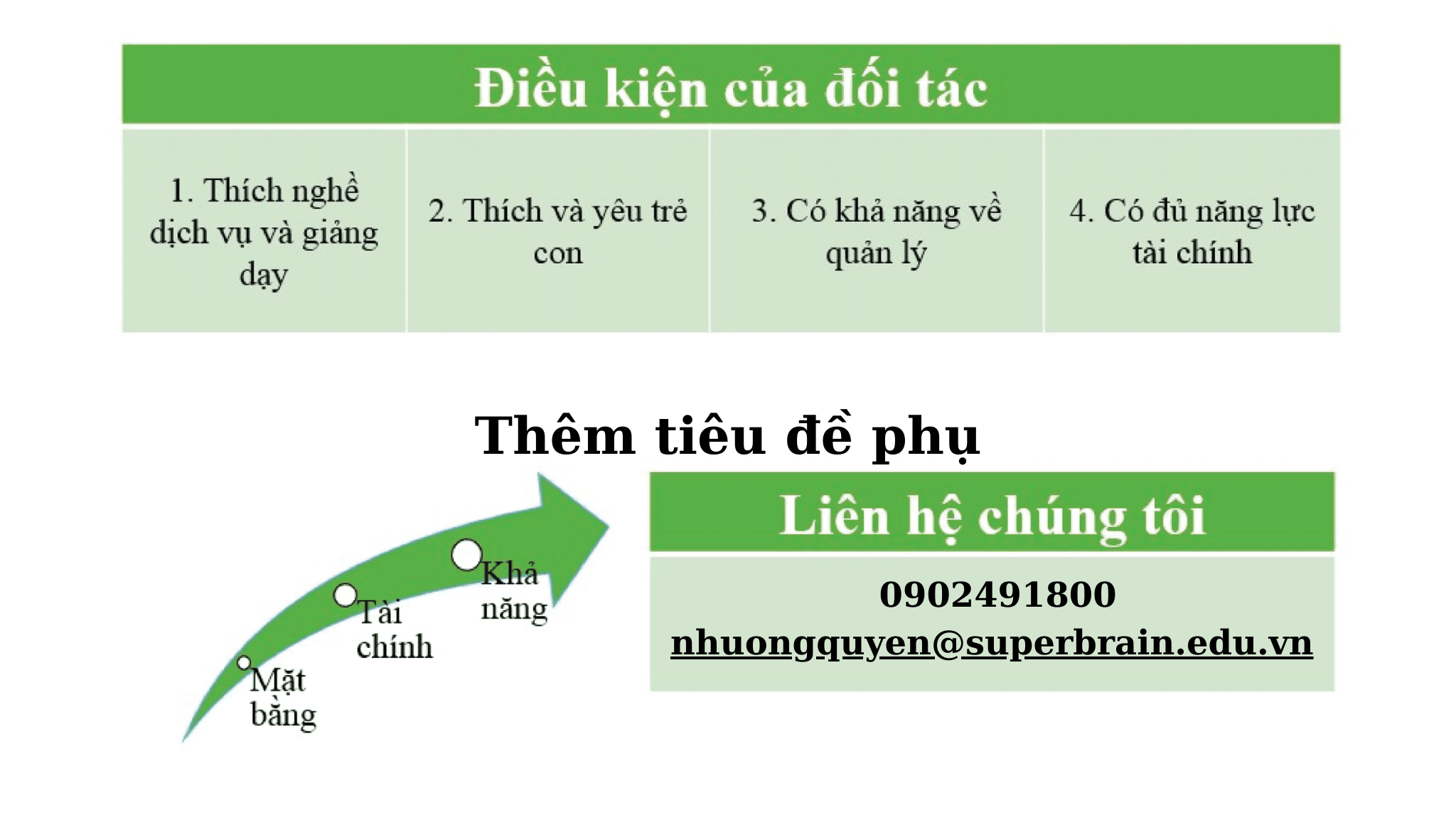 Điều kiện của đối tác

| 1. Thích nghề dịch vụ và giảng dạy | 2. Thích và yêu trẻ con | 3. Có khả năng về quản lý | 4. Có đủ năng lực tài chính |
|---|---|---|---|

Thêm tiêu đề phụ

Mặt bằng

Tài chính

Khả năng

Liên hệ chúng tôi

0902491800

nhuongquyen@superbrain.edu.vn